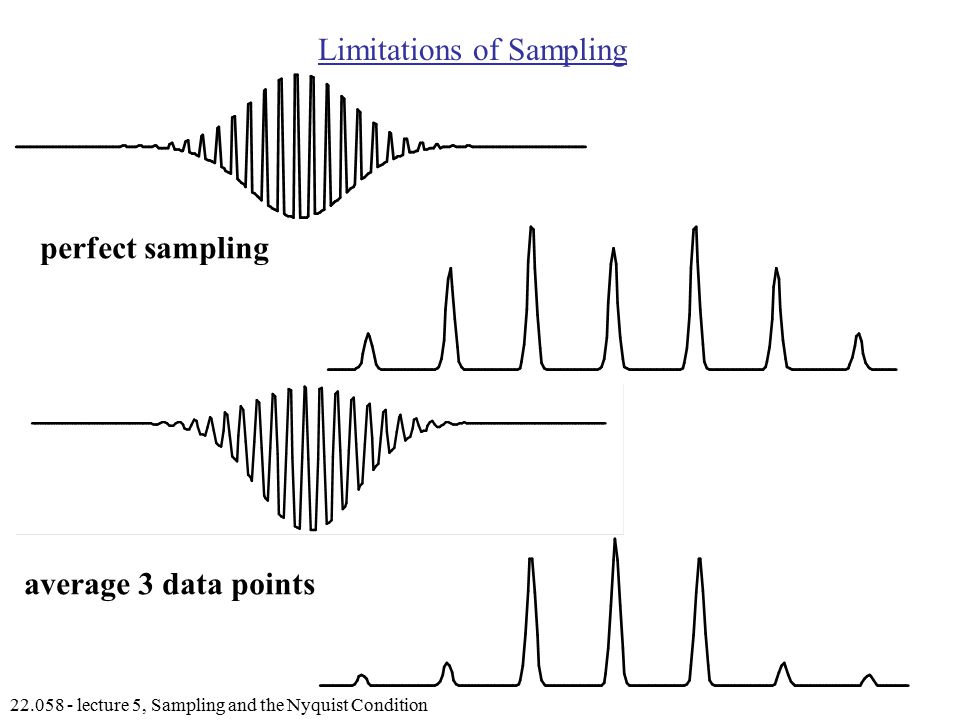 Limitations of Sampling

perfect sampling

average 3 data points

22.058 - lecture 5, Sampling and the Nyquist Condition